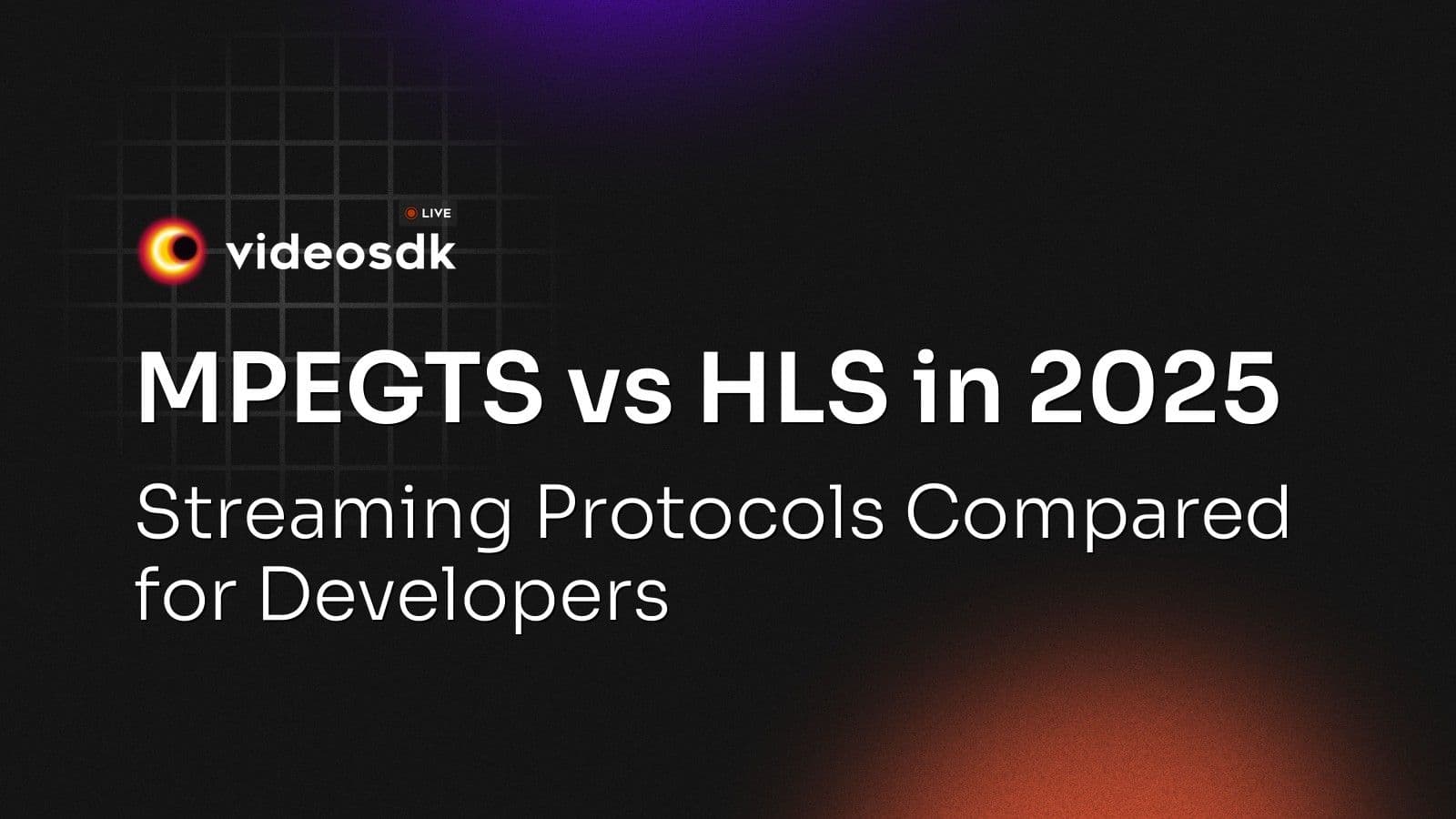 LIVE
videosdk

MPEGTS vs HLS in 2025

Streaming Protocols Compared for Developers